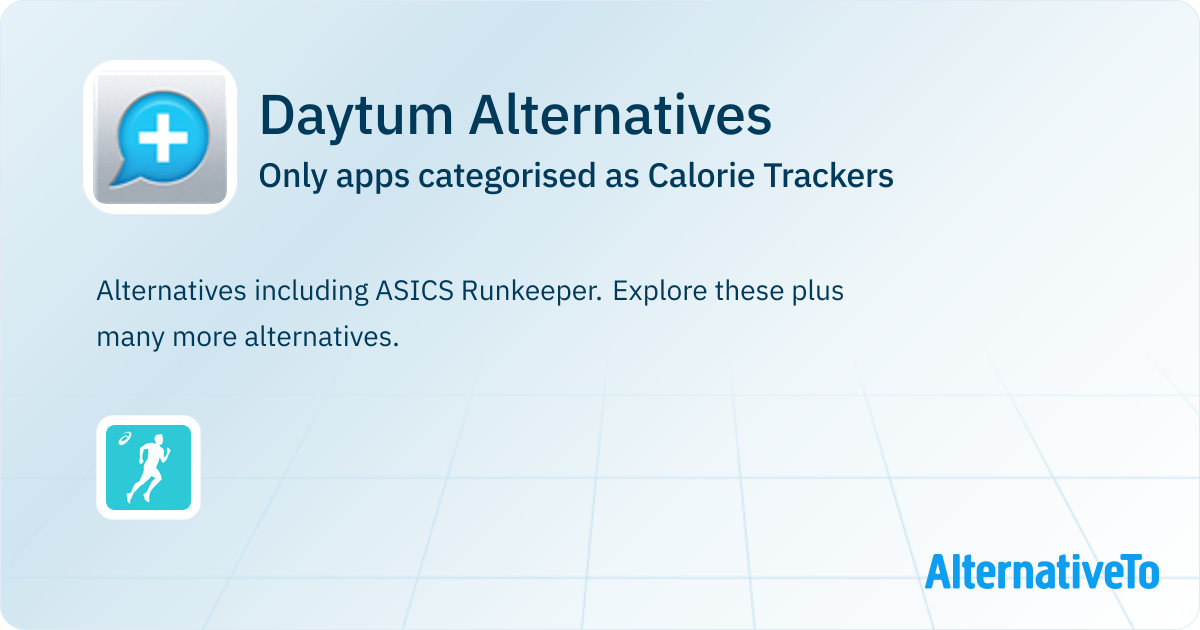 Daytum Alternatives
Only apps categorised as Calorie Trackers

Alternatives including ASICS Runkeeper. Explore these plus many more alternatives.

AlternativeTo